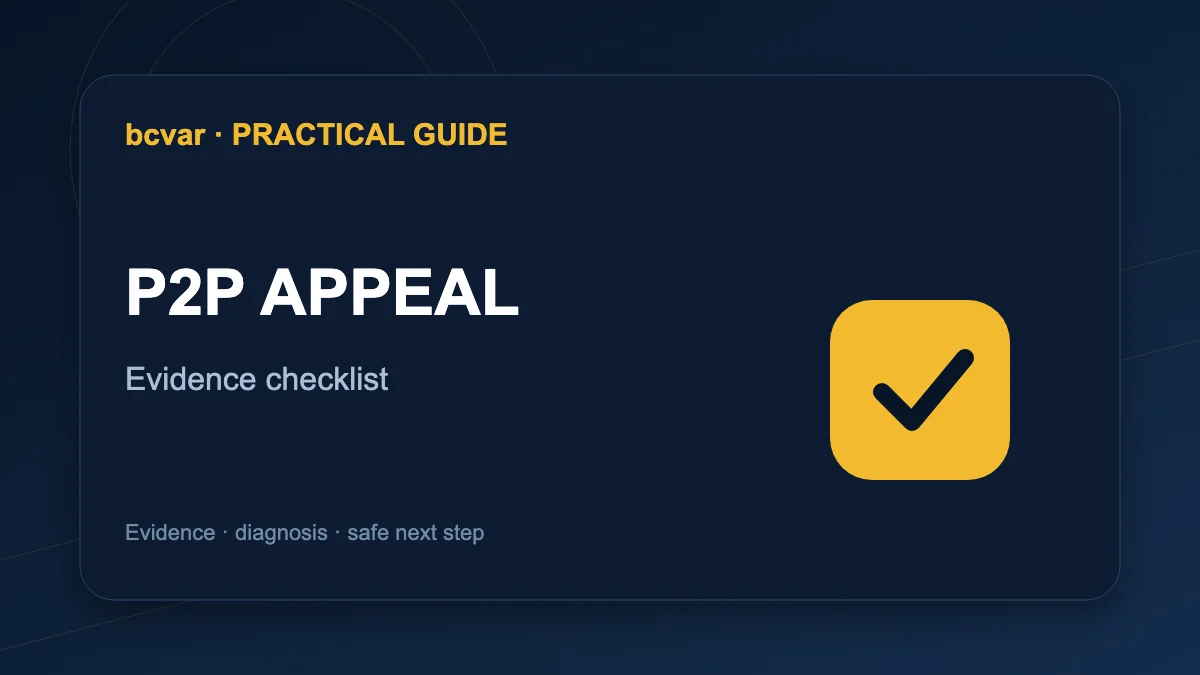 bcvar · PRACTICAL GUIDE

P2P APPEAL

Evidence checklist

Evidence · diagnosis · safe next step